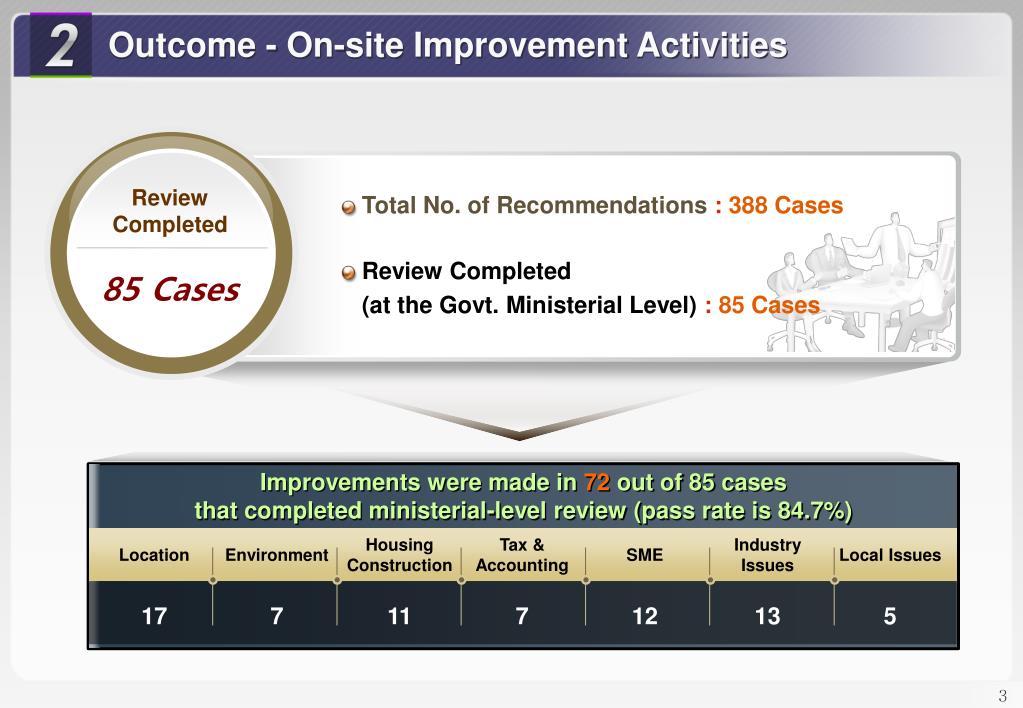 2 Outcome - On-site Improvement Activities

Review Completed

85 Cases

Total No. of Recommendations : 388 Cases

Review Completed (at the Govt. Ministerial Level) : 85 Cases

Improvements were made in 72 out of 85 cases that completed ministerial-level review (pass rate is 84.7%)

| Location | Environment | Housing Construction | Tax & Accounting | SME | Industry Issues | Local Issues |
|---|---|---|---|---|---|---|
| 17 | 7 | 11 | 7 | 12 | 13 | 5 |

3